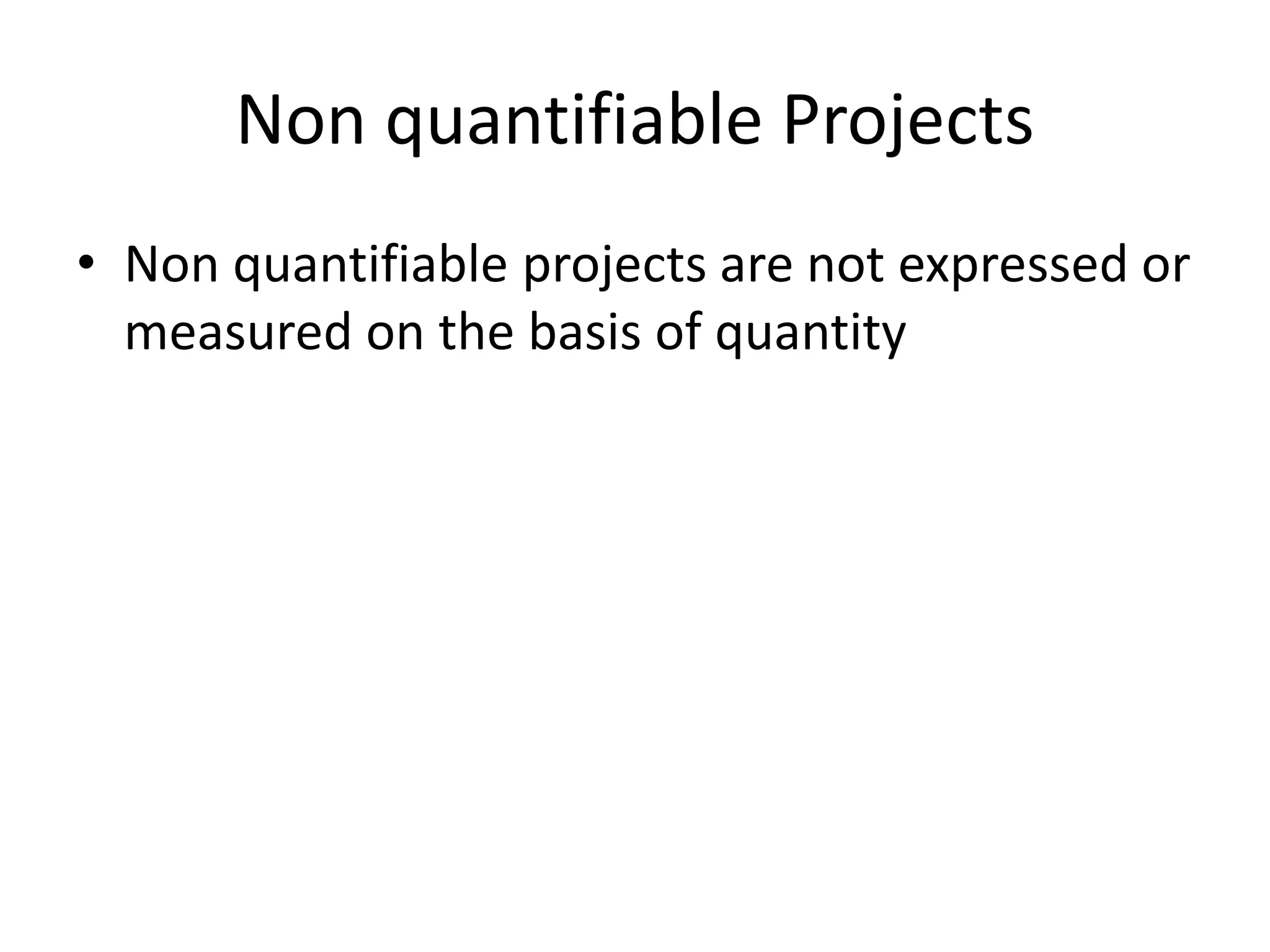 Non quantifiable Projects

• Non quantifiable projects are not expressed or measured on the basis of quantity